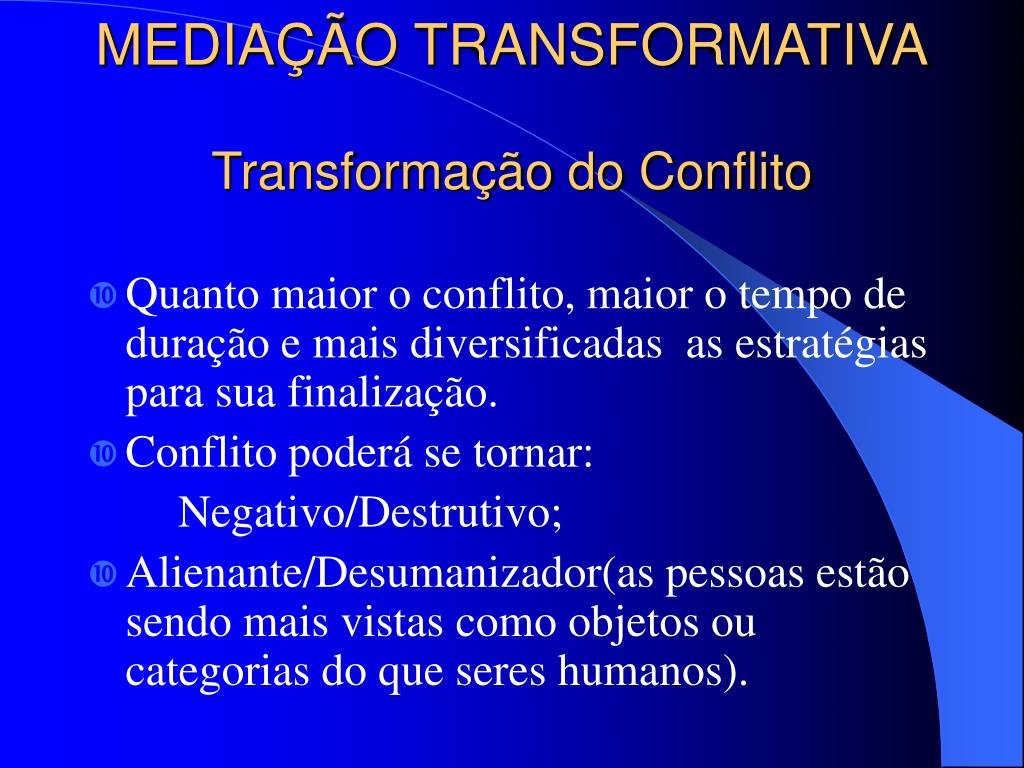 MEDIAÇÃO TRANSFORMATIVA

Transformação do Conflito

Quanto maior o conflito, maior o tempo de duração e mais diversificadas as estratégias para sua finalização.

Conflito poderá se tornar:

Negativo/Destrutivo;

Alienante/Desumanizador(as pessoas estão sendo mais vistas como objetos ou categorias do que seres humanos).